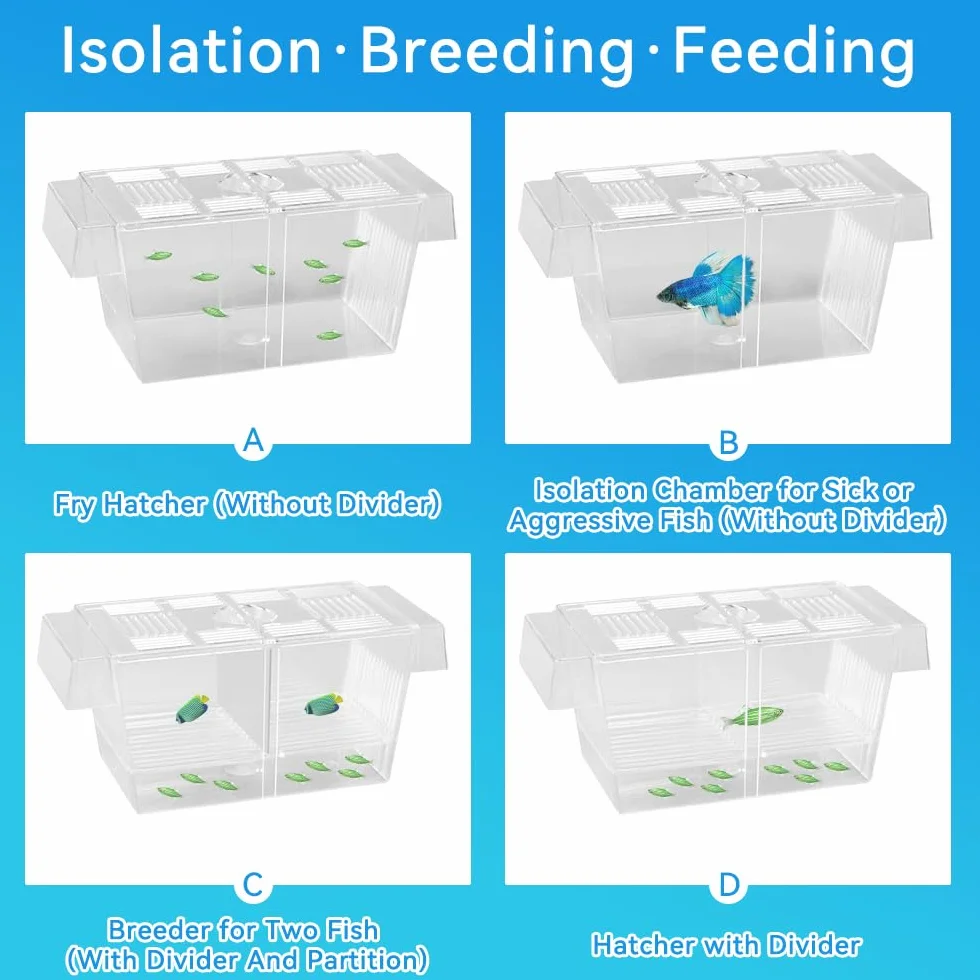 Isolation · Breeding · Feeding

A

Fry Hatcher (Without Divider)

B

Isolation Chamber for Sick or Aggressive Fish (Without Divider)

C

Breeder for Two Fish (With Divider And Partition)

D

Hatcher with Divider